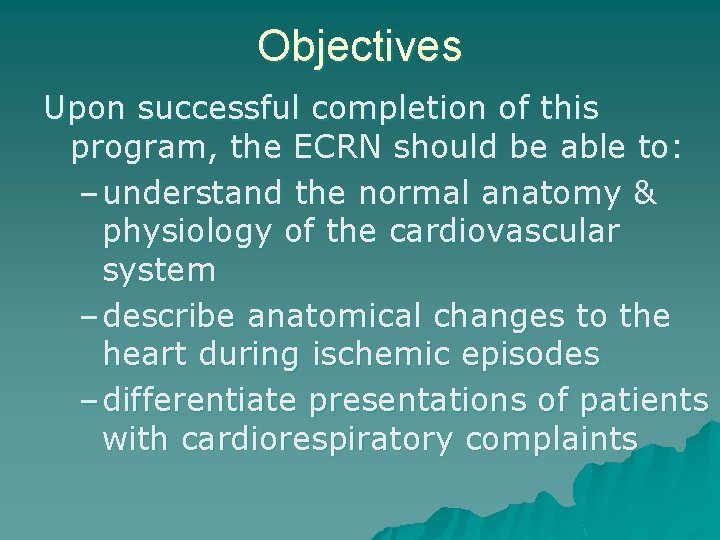 Objectives

Upon successful completion of this program, the ECRN should be able to:

– understand the normal anatomy & physiology of the cardiovascular system

– describe anatomical changes to the heart during ischemic episodes

– differentiate presentations of patients with cardiorespiratory complaints